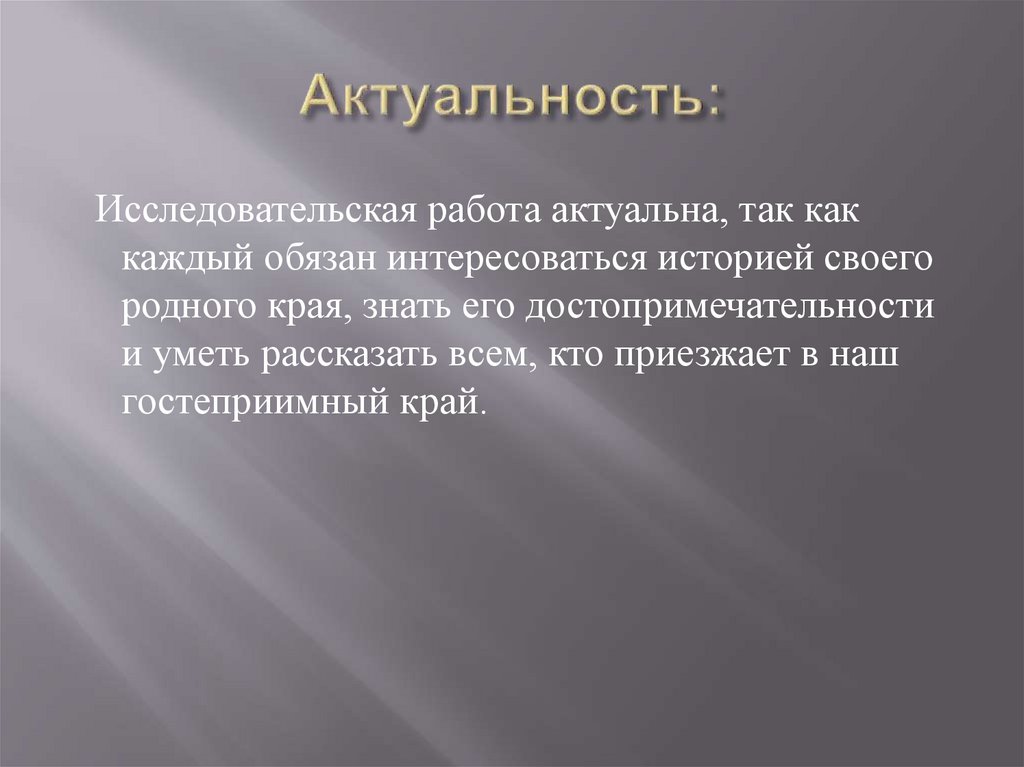 Актуальность:

Исследовательская работа актуальна, так как каждый обязан интересоваться историей своего родного края, знать его достопримечательности и уметь рассказать всем, кто приезжает в наш гостеприимный край.